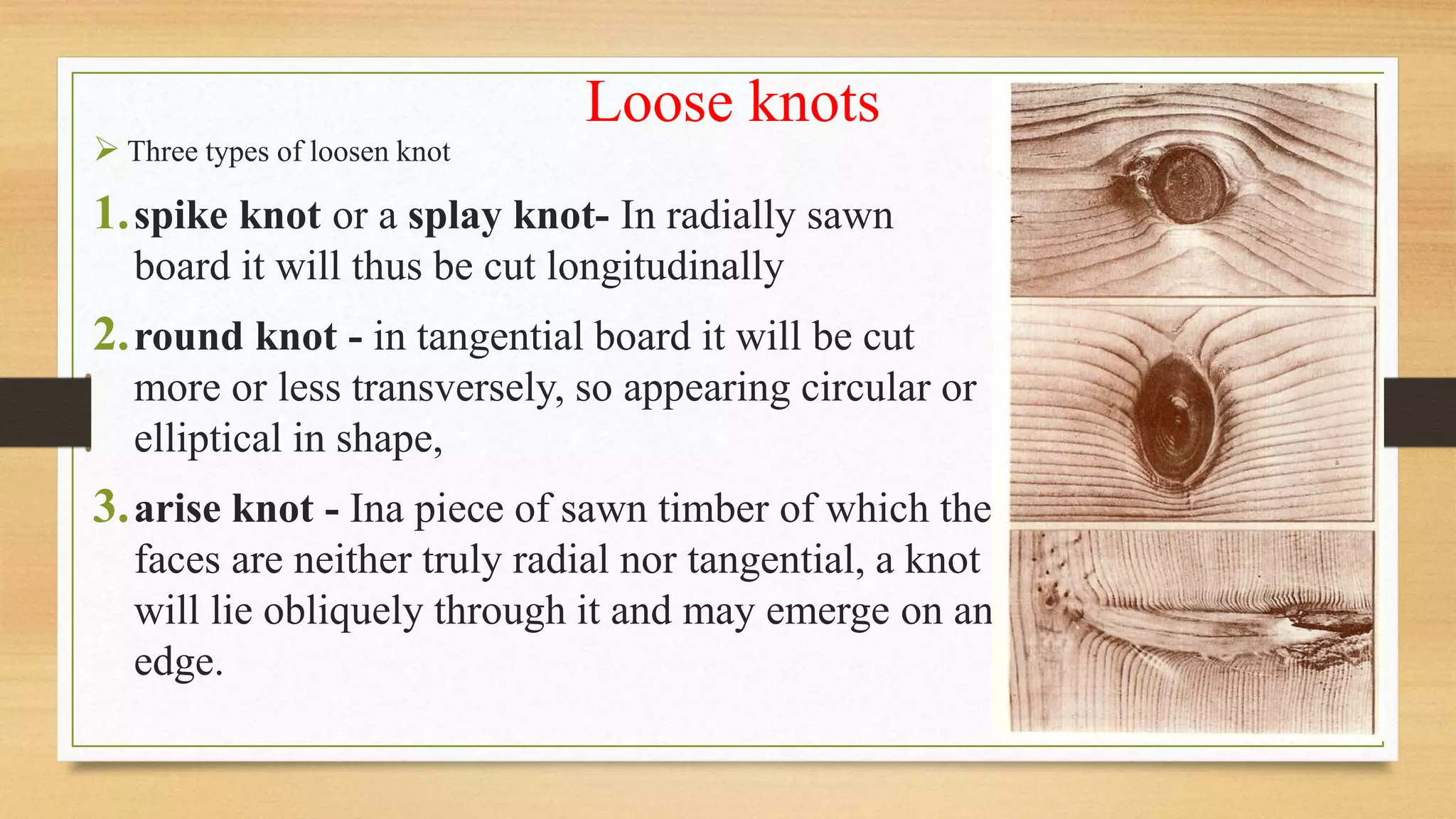 Loose knots

➢ Three types of loosen knot

1. spike knot or a splay knot- In radially sawn board it will thus be cut longitudinally

2. round knot - in tangential board it will be cut more or less transversely, so appearing circular or elliptical in shape,

3. arise knot - Ina piece of sawn timber of which the faces are neither truly radial nor tangential, a knot will lie obliquely through it and may emerge on an edge.